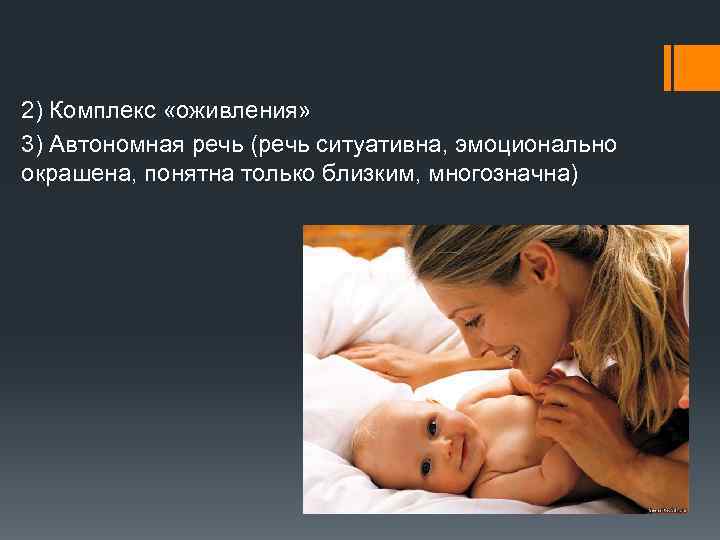 2) Комплекс «оживления»

3) Автономная речь (речь ситуативна, эмоционально окрашена, понятна только близким, многозначна)